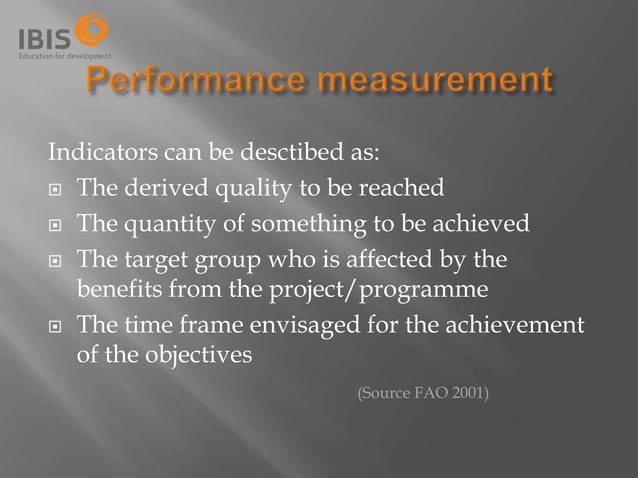 IBIS
Education for development

Performance measurement

Indicators can be desctibed as:
- The derived quality to be reached
- The quantity of something to be achieved
- The target group who is affected by the benefits from the project/programme
- The time frame envisaged for the achievement of the objectives

(Source FAO 2001)